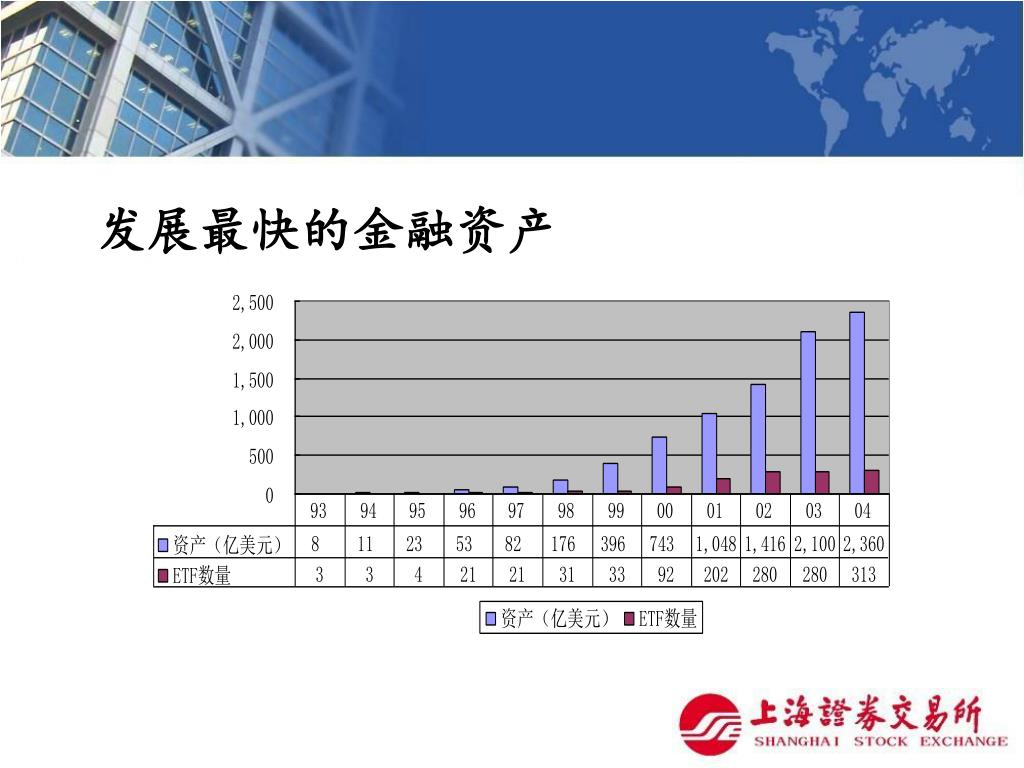 发展最快的金融资产

2,500
2,000
1,500
1,000
500
0

| | 93 | 94 | 95 | 96 | 97 | 98 | 99 | 00 | 01 | 02 | 03 | 04 |
|---|---|---|---|---|---|---|---|---|---|---|---|---|
| 资产（亿美元） | 8 | 11 | 23 | 53 | 82 | 176 | 396 | 743 | 1,048 | 1,416 | 2,100 | 2,360 |
| ETF数量 | 3 | 3 | 4 | 21 | 21 | 31 | 33 | 92 | 202 | 280 | 280 | 313 |

资产（亿美元） ETF数量

上海證券交易所
SHANGHAI STOCK EXCHANGE